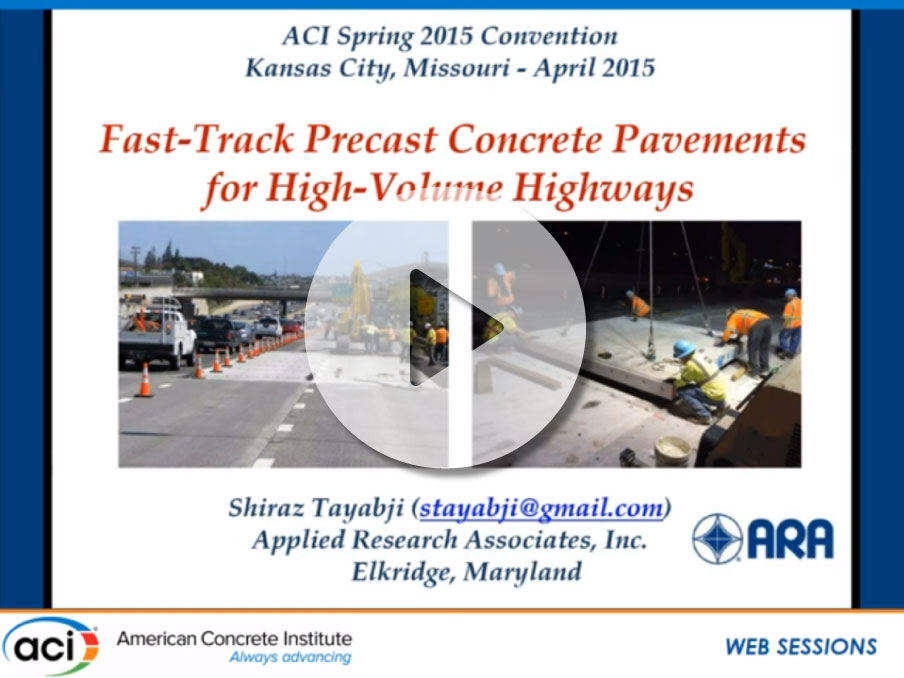 ACI Spring 2015 Convention
Kansas City, Missouri - April 2015

Fast-Track Precast Concrete Pavements for High-Volume Highways

Shiraz Tayabji (stayabji@gmail.com)
Applied Research Associates, Inc.
Elkridge, Maryland

ARA

aci American Concrete Institute
Always advancing

WEB SESSIONS